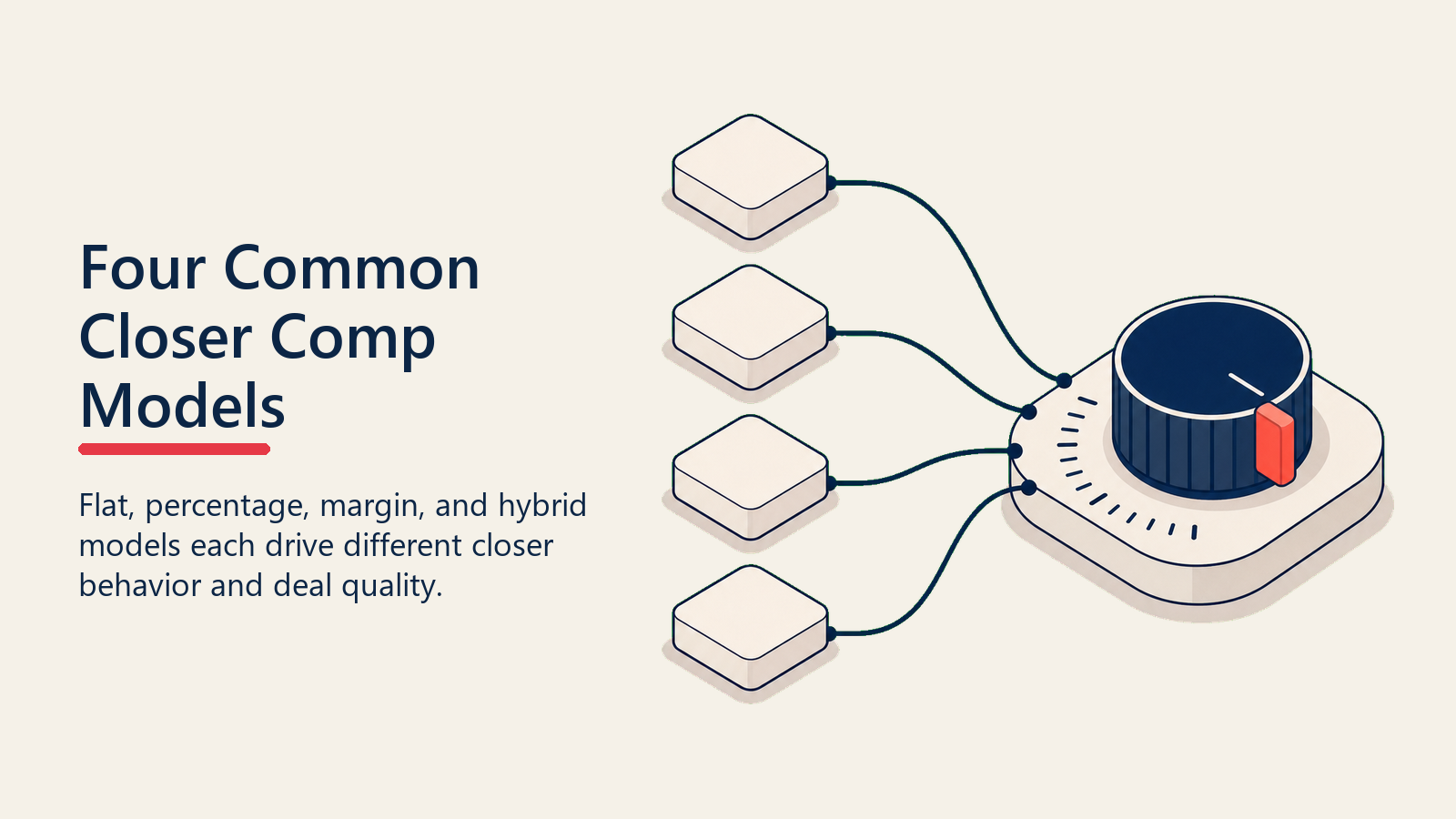 Four Common Closer Comp Models

Flat, percentage, margin, and hybrid models each drive different closer behavior and deal quality.